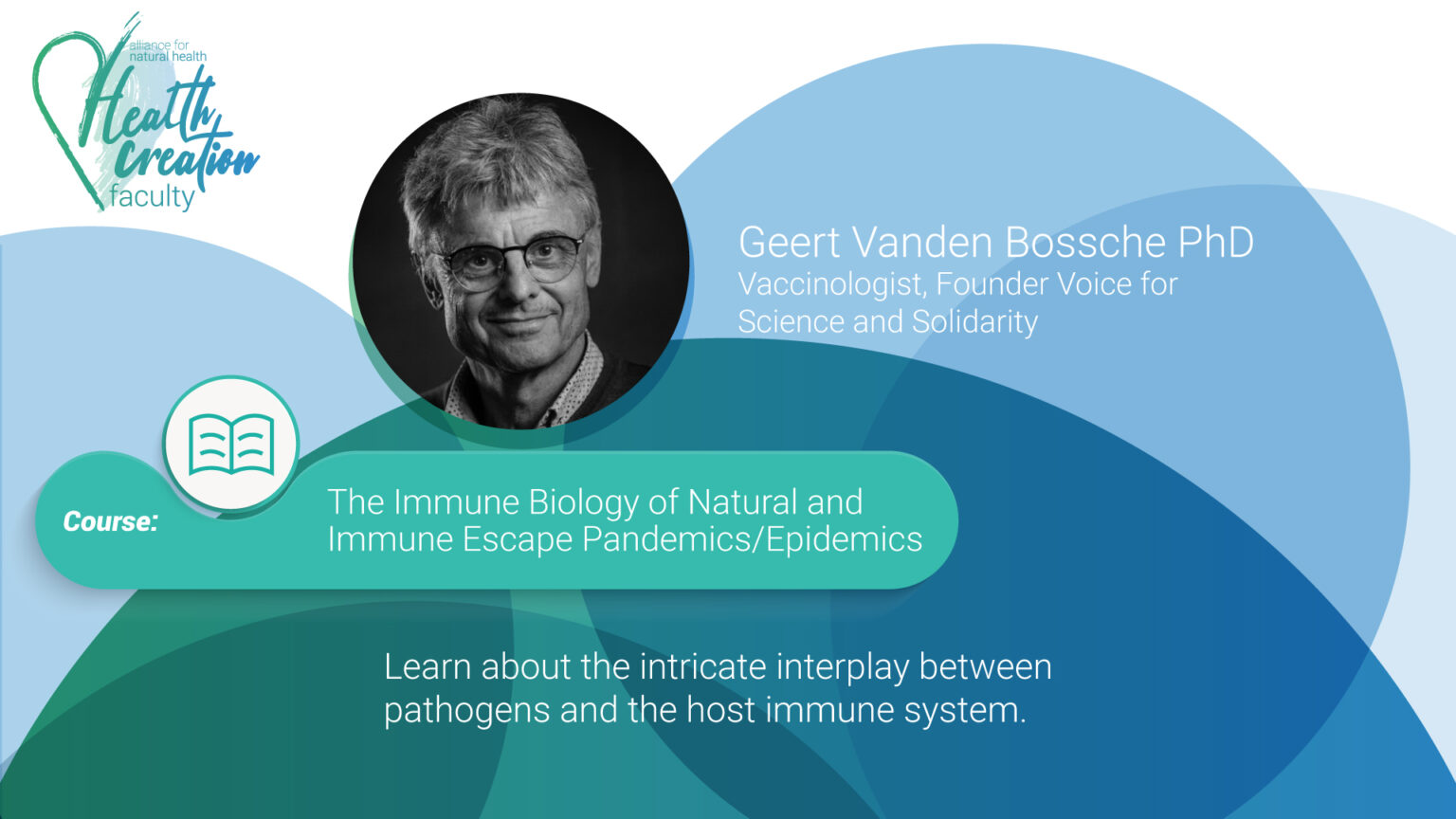 alliance for natural health
Health Creation
faculty

Geert Vanden Bossche PhD
Vaccinologist, Founder Voice for Science and Solidarity

Course:

The Immune Biology of Natural and Immune Escape Pandemics/Epidemics

Learn about the intricate interplay between pathogens and the host immune system.